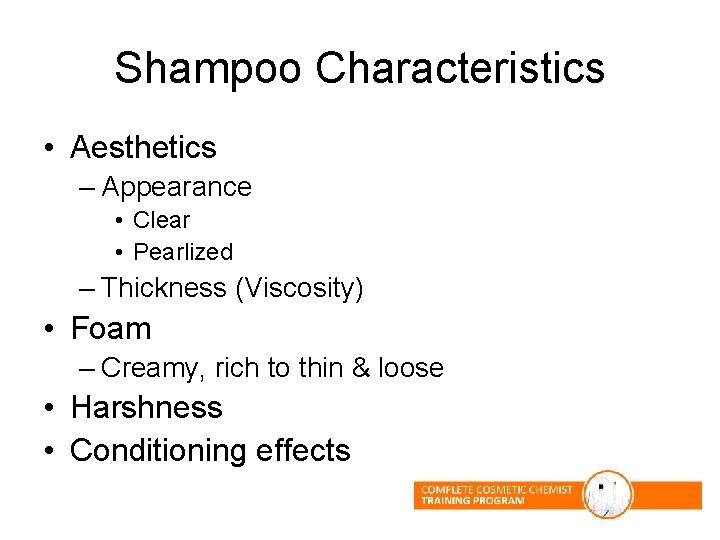 Shampoo Characteristics

• Aesthetics
– Appearance
• Clear
• Pearlized
– Thickness (Viscosity)
• Foam
– Creamy, rich to thin & loose
• Harshness
• Conditioning effects

COMPLETE COSMETIC CHEMIST TRAINING PROGRAM